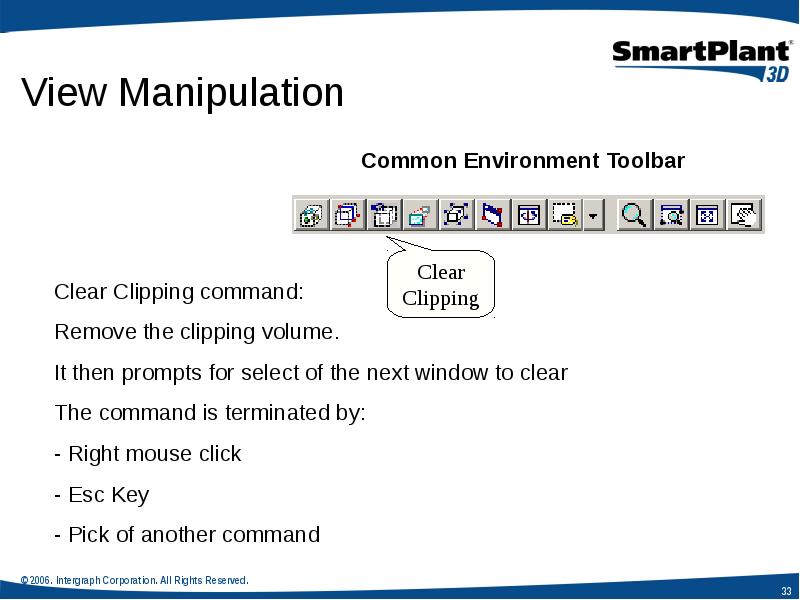 SmartPlant® 3D

View Manipulation

Common Environment Toolbar

Clear Clipping

Clear Clipping command:

Remove the clipping volume.

It then prompts for select of the next window to clear

The command is terminated by:

- Right mouse click

- Esc Key

- Pick of another command

© 2006. Intergraph Corporation. All Rights Reserved.

33